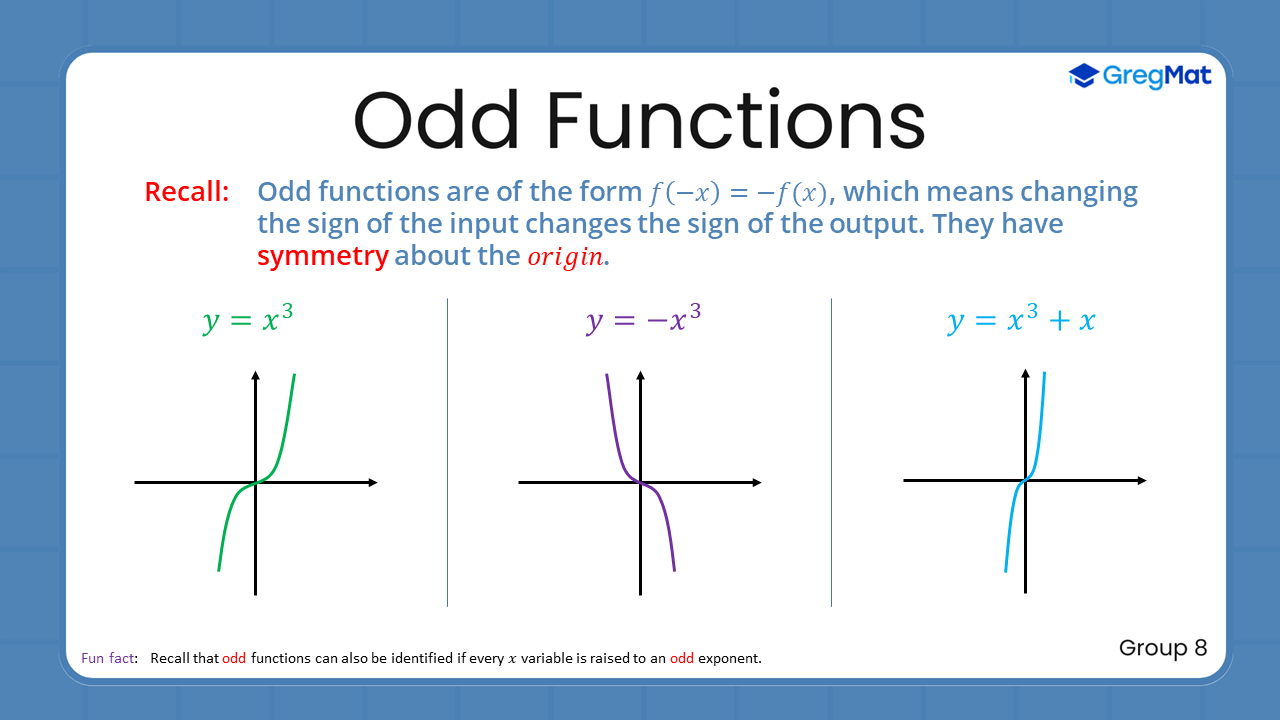 GregMat

Odd Functions

Recall: Odd functions are of the form $f(-x) = -f(x)$, which means changing the sign of the input changes the sign of the output. They have symmetry about the $origin$.

$y = x^3$

$y = -x^3$

$y = x^3 + x$

Fun fact: Recall that odd functions can also be identified if every $x$ variable is raised to an odd exponent.

Group 8